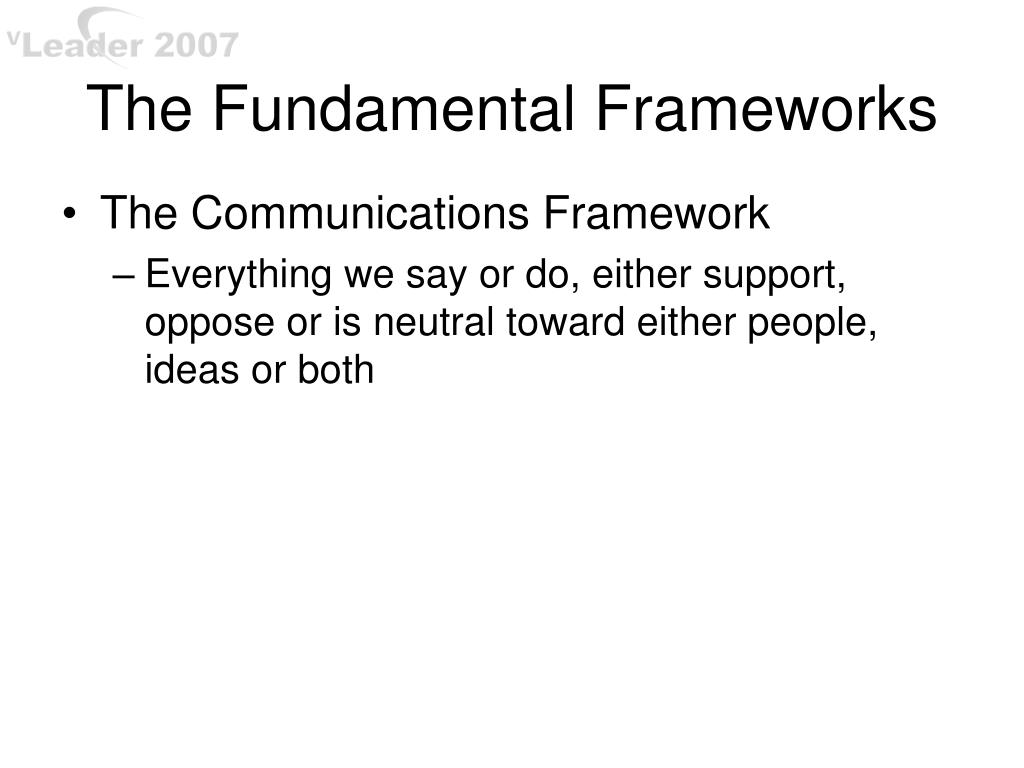 vLeader 2007

The Fundamental Frameworks

• The Communications Framework
– Everything we say or do, either support, oppose or is neutral toward either people, ideas or both